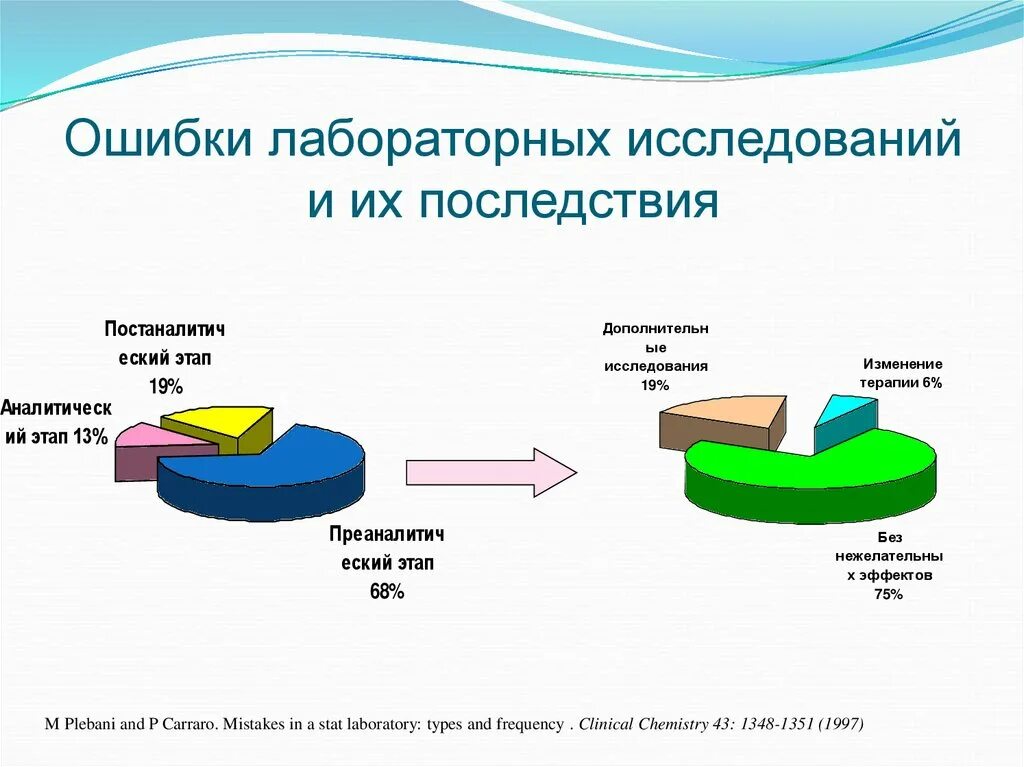 Ошибки лабораторных исследований и их последствия

Постаналитический этап 19%

Аналитический этап 13%

Преаналитический этап 68%

Дополнительные исследования 19%

Изменение терапии 6%

Без нежелательных эффектов 75%

M Plebani and P Carraro. Mistakes in a stat laboratory: types and frequency . Clinical Chemistry 43: 1348-1351 (1997)